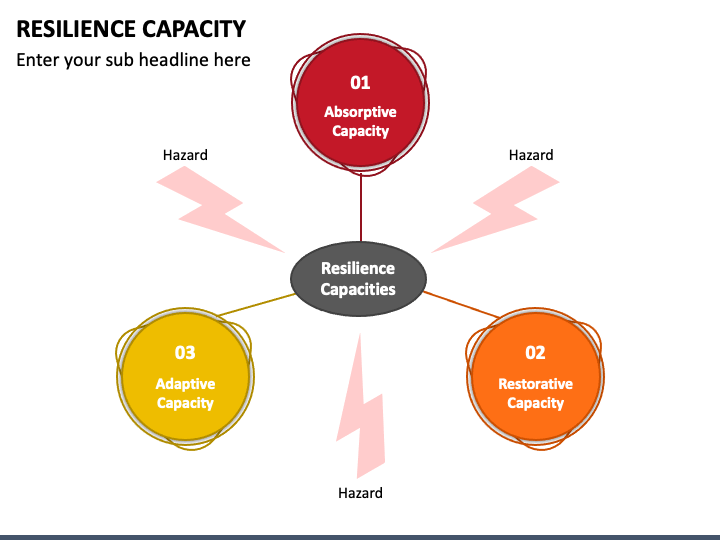 RESILIENCE CAPACITY
Enter your sub headline here

01
Absorptive Capacity

Hazard

Hazard

Resilience Capacities

03
Adaptive Capacity

02
Restorative Capacity

Hazard